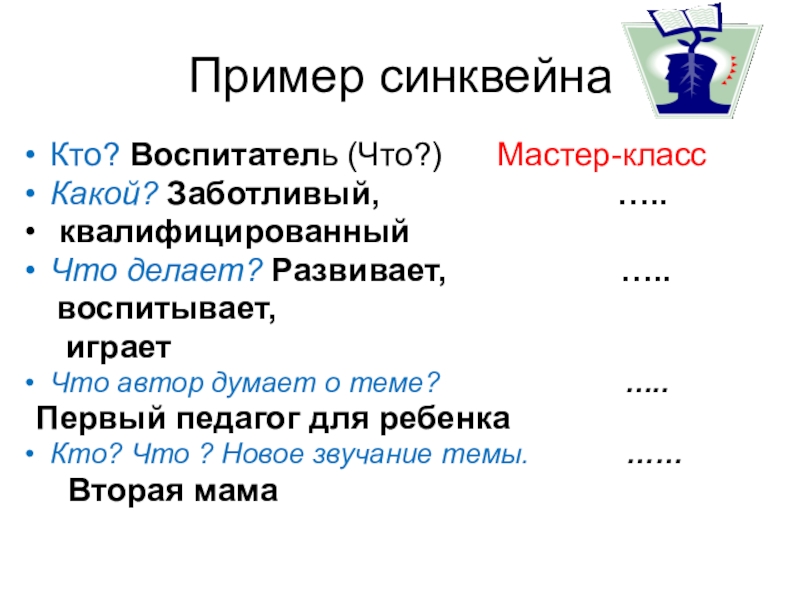 Пример синквейна

• Кто? Воспитатель (Что?) Мастер-класс
• Какой? Заботливый, …..
• квалифицированный
• Что делает? Развивает, …..
воспитывает,
играет
• Что автор думает о теме? …..
Первый педагог для ребенка
• Кто? Что ? Новое звучание темы. ……
Вторая мама